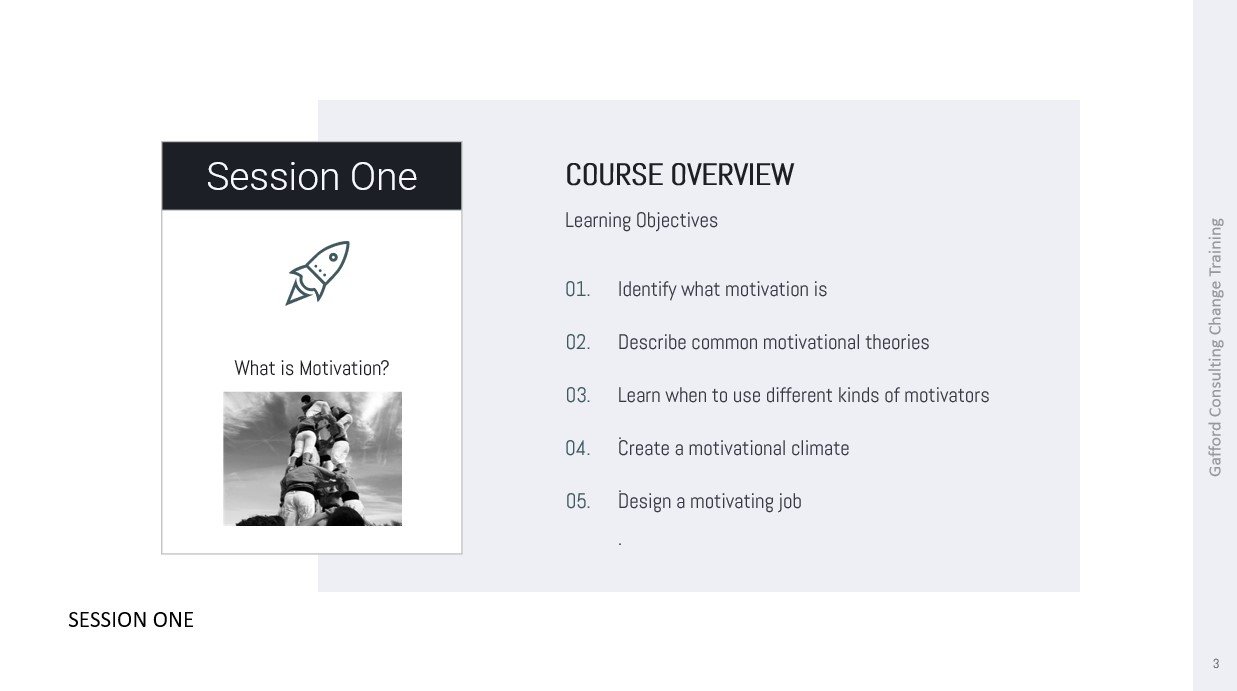 Session One

What is Motivation?

COURSE OVERVIEW

Learning Objectives

01. Identify what motivation is

02. Describe common motivational theories

03. Learn when to use different kinds of motivators

04. Create a motivational climate

05. Design a motivating job

.

SESSION ONE

Gafford Consulting Change Training

3